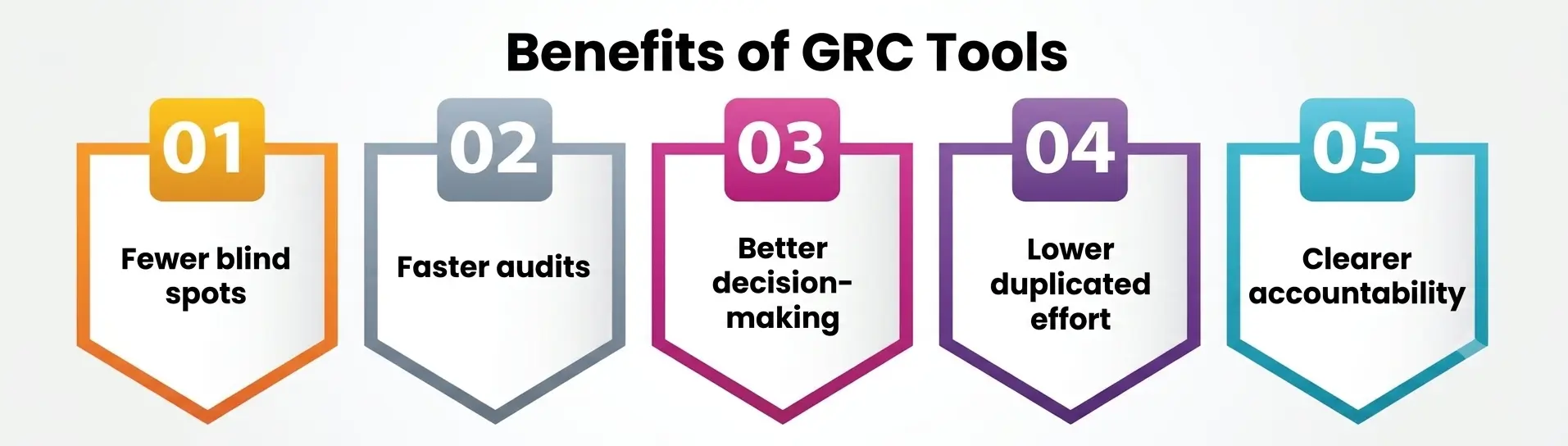 Benefits of GRC Tools

01
Fewer blind spots

02
Faster audits

03
Better decision-making

04
Lower duplicated effort

05
Clearer accountability